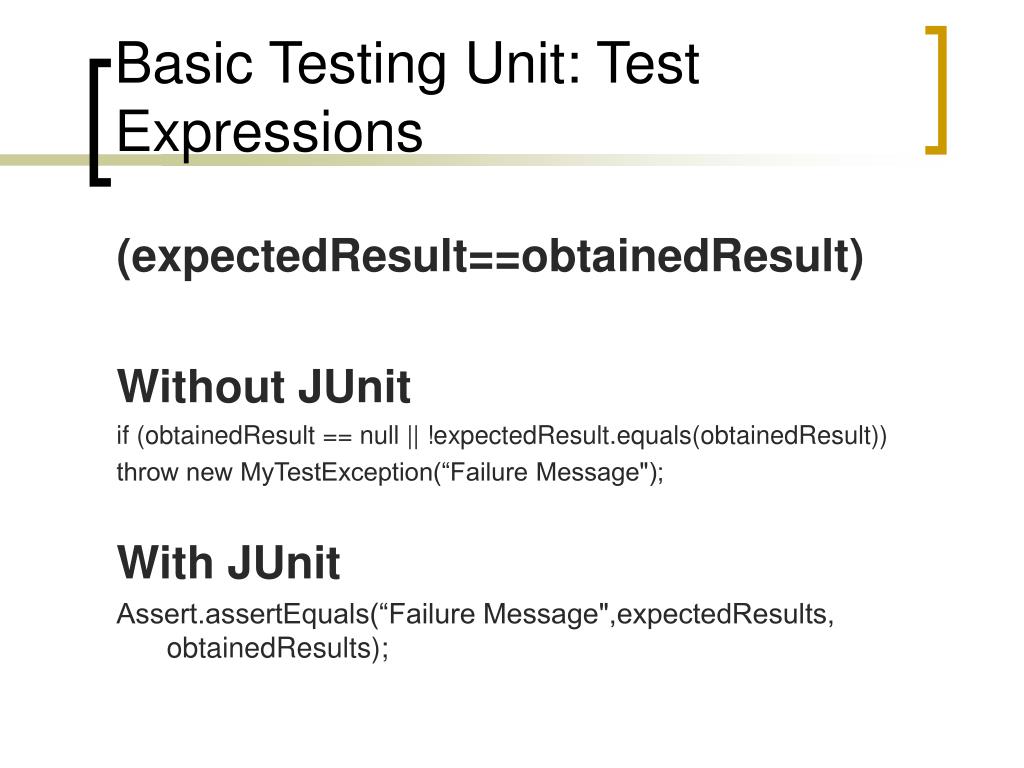 Basic Testing Unit: Test Expressions

(expectedResult==obtainedResult)

Without JUnit

if (obtainedResult == null || !expectedResult.equals(obtainedResult))

throw new MyTestException(“Failure Message");

With JUnit

Assert.assertEquals(“Failure Message",expectedResults, obtainedResults);